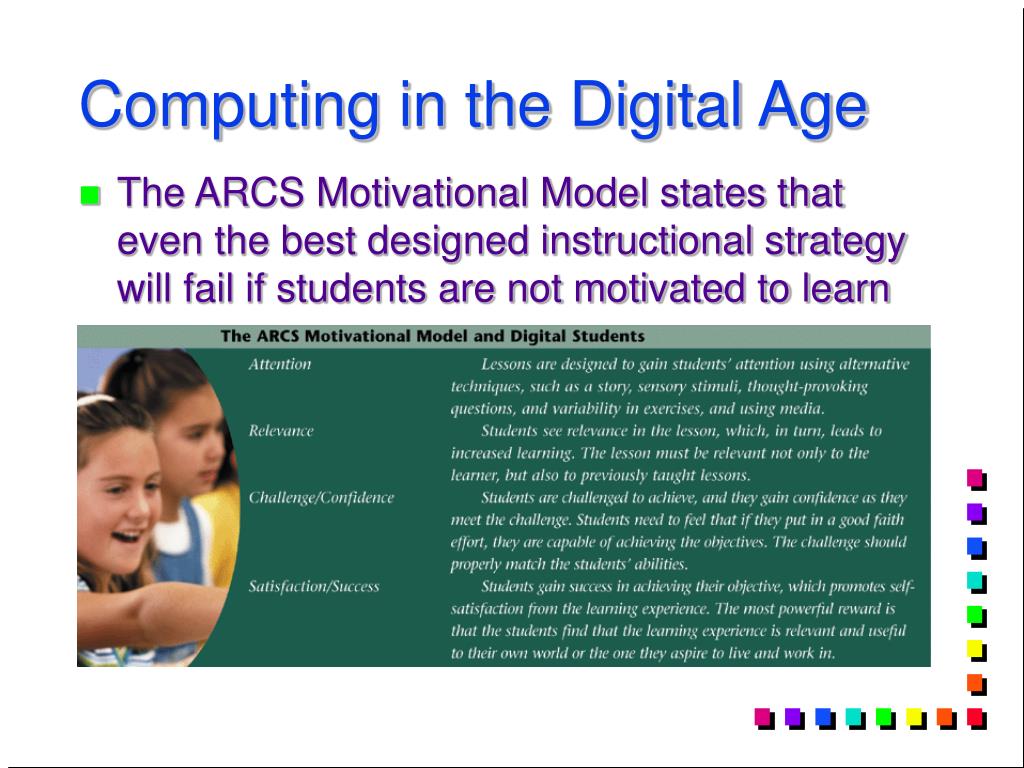 Computing in the Digital Age

The ARCS Motivational Model states that even the best designed instructional strategy will fail if students are not motivated to learn

The ARCS Motivational Model and Digital Students

| | |
|---|---|
| Attention | Lessons are designed to gain students' attention using alternative techniques, such as a story, sensory stimuli, thought-provoking questions, and variability in exercises, and using media. |
| Relevance | Students see relevance in the lesson, which, in turn, leads to increased learning. The lesson must be relevant not only to the learner, but also to previously taught lessons. |
| Challenge/Confidence | Students are challenged to achieve, and they gain confidence as they meet the challenge. Students need to feel that if they put in a good faith effort, they are capable of achieving the objectives. The challenge should properly match the students' abilities. |
| Satisfaction/Success | Students gain success in achieving their objective, which promotes self-satisfaction from the learning experience. The most powerful reward is that the students find that the learning experience is relevant and useful to their own world or the one they aspire to live and work in. |